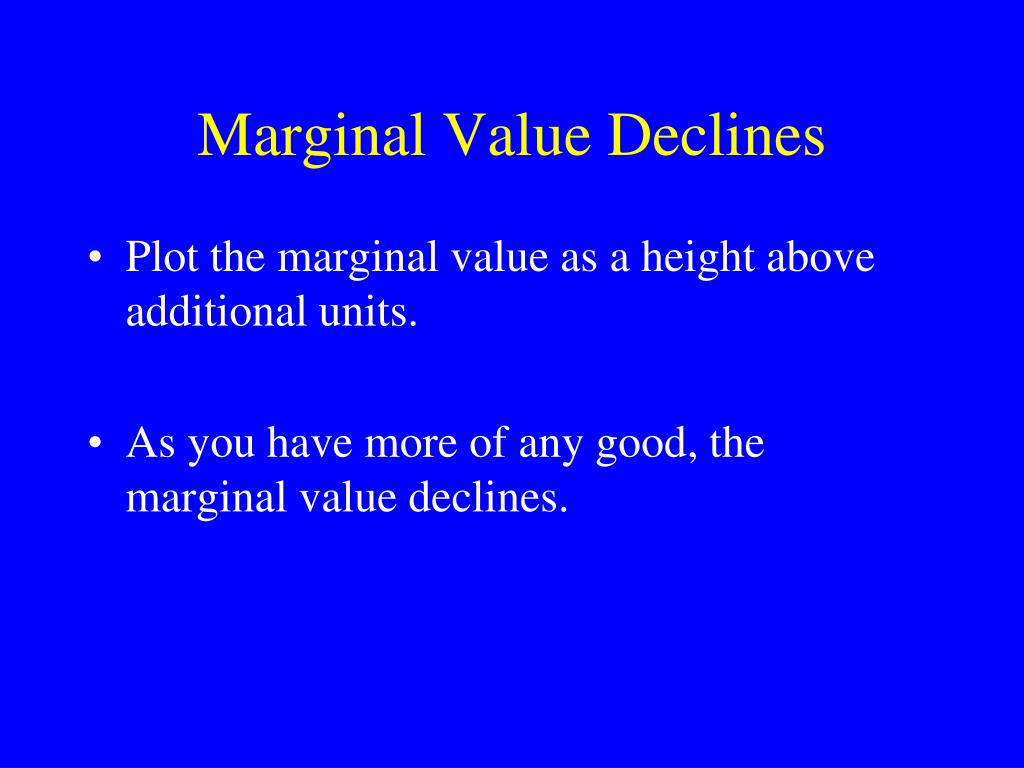 Marginal Value Declines

• Plot the marginal value as a height above additional units.

• As you have more of any good, the marginal value declines.